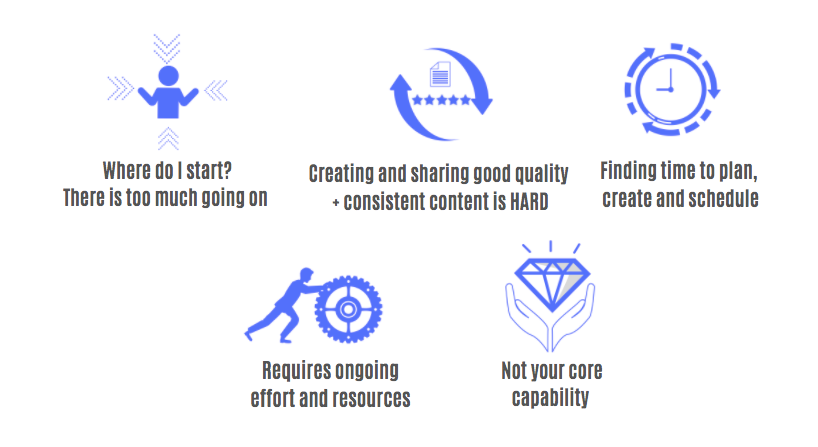 Where do I start?
There is too much going on

Creating and sharing good quality
+ consistent content is HARD

Finding time to plan,
create and schedule

Requires ongoing
effort and resources

Not your core
capability